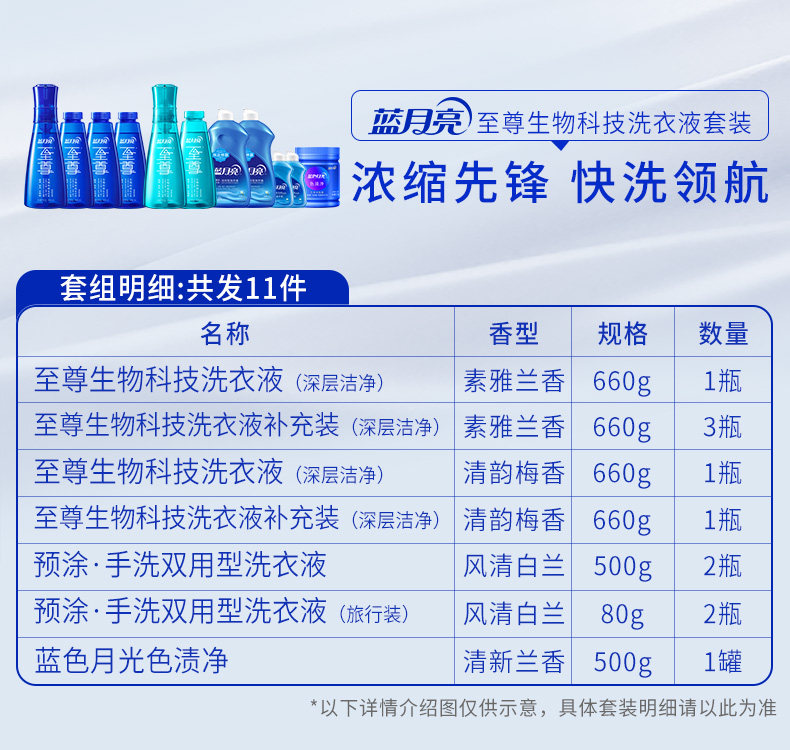 蓝月亮 至尊生物科技洗衣液套装

浓缩先锋 快洗领航

套组明细:共发11件

| 名称 | 香型 | 规格 | 数量 |
|---|---|---|---|
| 至尊生物科技洗衣液（深层洁净） | 素雅兰香 | 660g | 1瓶 |
| 至尊生物科技洗衣液补充装（深层洁净） | 素雅兰香 | 660g | 3瓶 |
| 至尊生物科技洗衣液（深层洁净） | 清韵梅香 | 660g | 1瓶 |
| 至尊生物科技洗衣液补充装（深层洁净） | 清韵梅香 | 660g | 1瓶 |
| 预涂·手洗双用型洗衣液 | 风清白兰 | 500g | 2瓶 |
| 预涂·手洗双用型洗衣液（旅行装） | 风清白兰 | 80g | 2瓶 |
| 蓝色月光色渍净 | 清新兰香 | 500g | 1罐 |

*以下详情介绍图仅供示意，具体套装明细请以此为准